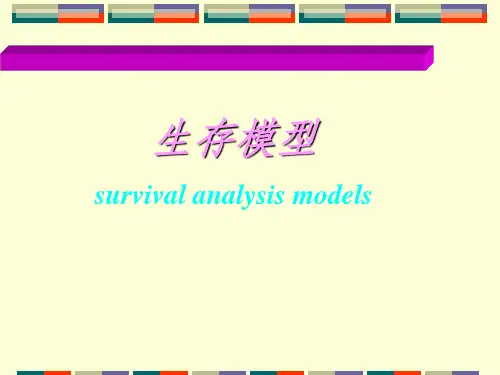 生存模型

survival analysis models